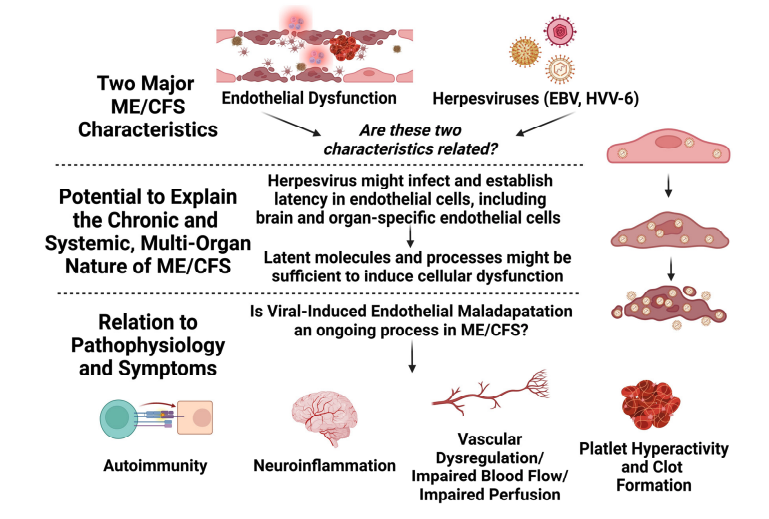 Two Major ME/CFS Characteristics

Endothelial Dysfunction

Herpesviruses (EBV, HVV-6)

Are these two characteristics related?

Potential to Explain the Chronic and Systemic, Multi-Organ Nature of ME/CFS

Herpesvirus might infect and establish latency in endothelial cells, including brain and organ-specific endothelial cells

Latent molecules and processes might be sufficient to induce cellular dysfunction

Relation to Pathophysiology and Symptoms

Is Viral-Induced Endothelial Maladapatation an ongoing process in ME/CFS?

Autoimmunity

Neuroinflammation

Vascular Dysregulation/ Impaired Blood Flow/ Impaired Perfusion

Platlet Hyperactivity and Clot Formation